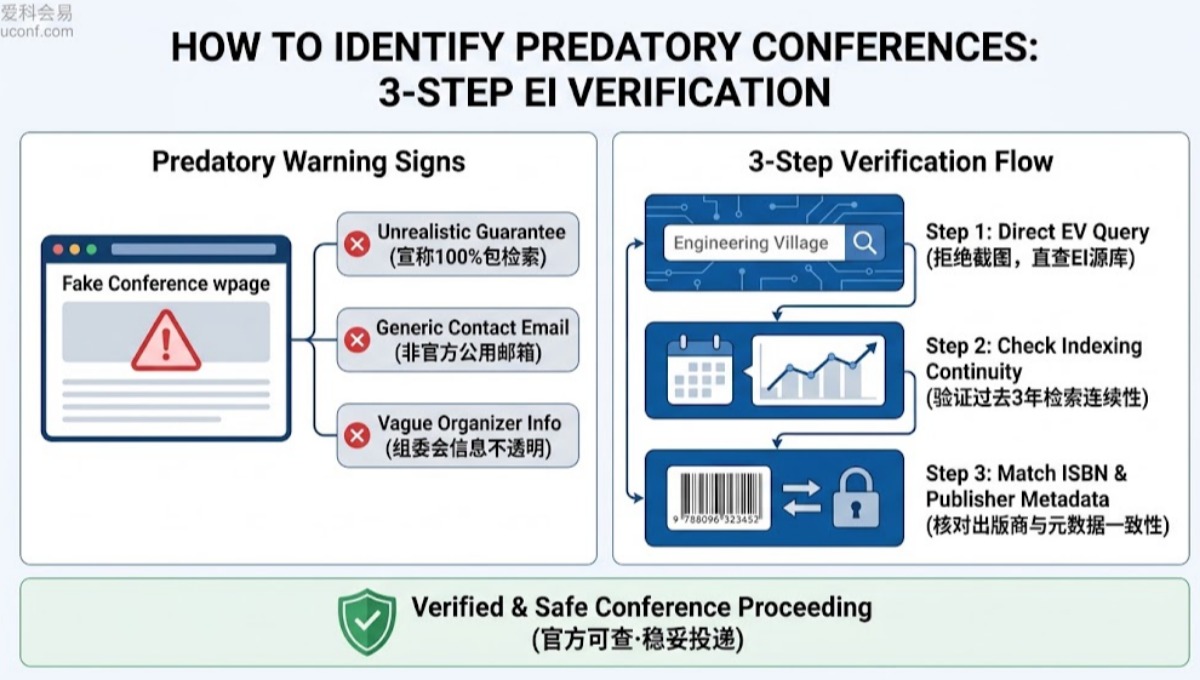 爱科会易
uconf.com

HOW TO IDENTIFY PREDATORY CONFERENCES: 3-STEP EI VERIFICATION

Predatory Warning Signs

Fake Conference wpage

Unrealistic Guarantee
(宣称100%包检索)

Generic Contact Email
(非官方公用邮箱)

Vague Organizer Info
(组委会信息不透明)

3-Step Verification Flow

Engineering Village

Step 1: Direct EV Query
(拒绝截图，直查EI源库)

Step 2: Check Indexing Continuity
(验证过去3年检索连续性)

9 788096 323452

Step 3: Match ISBN & Publisher Metadata
(核对出版商与元数据一致性)

Verified & Safe Conference Proceeding
(官方可查·稳妥投递)